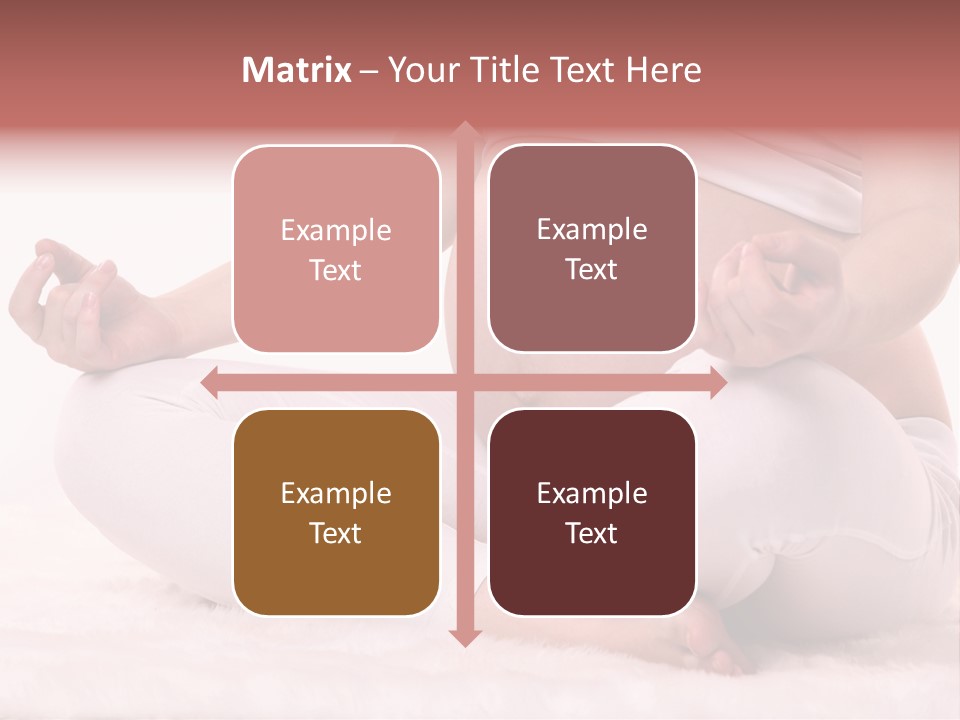 Matrix – Your Title Text Here

Example Text

Example Text

Example Text

Example Text